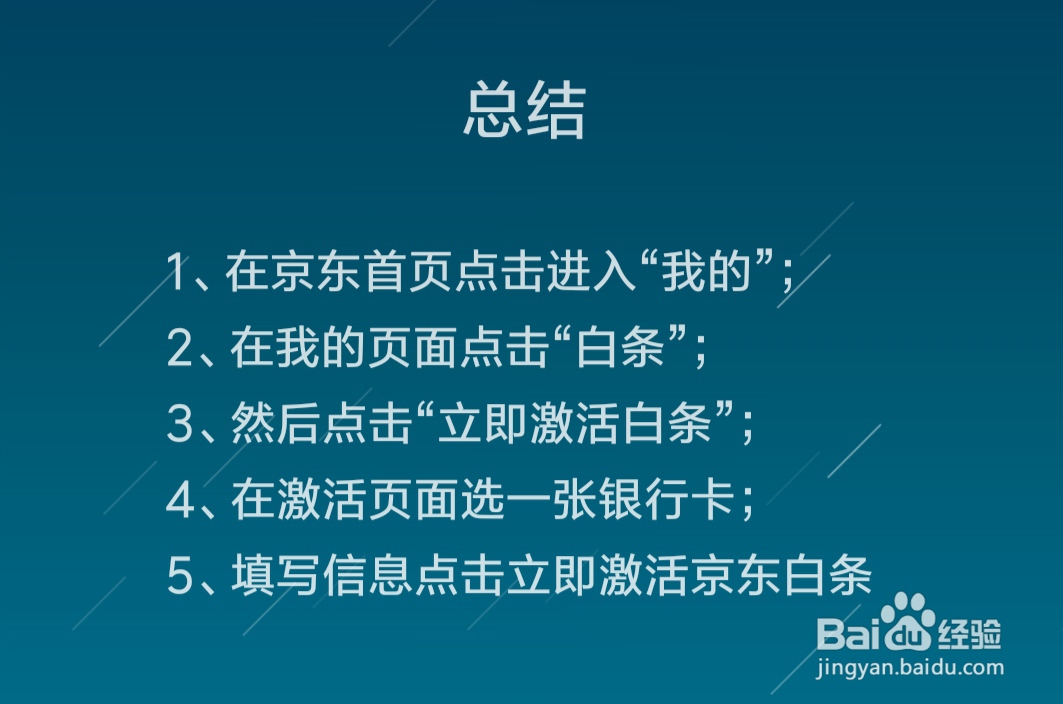 总结

1、在京东首页点击进入“我的”；

2、在我的页面点击“白条”；

3、然后点击“立即激活白条”；

4、在激活页面选一张银行卡；

5、填写信息点击立即激活京东白条

Baidu经验
jingyan.baidu.com